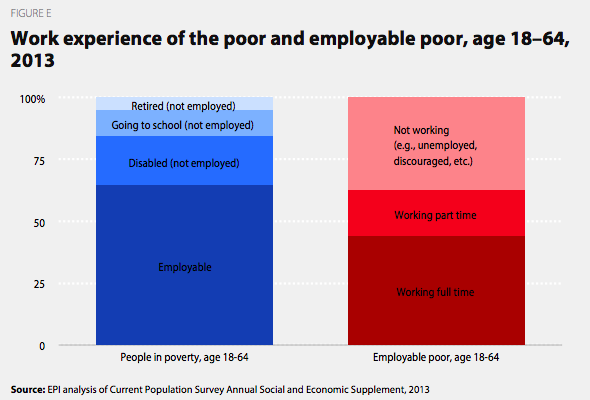 FIGURE E

Work experience of the poor and employable poor, age 18–64, 2013

100%
75
50
25
0

Retired (not employed)
Going to school (not employed)
Disabled (not employed)
Employable

Not working (e.g., unemployed, discouraged, etc.)
Working part time
Working full time

People in poverty, age 18-64
Employable poor, age 18-64

Source: EPI analysis of Current Population Survey Annual Social and Economic Supplement, 2013